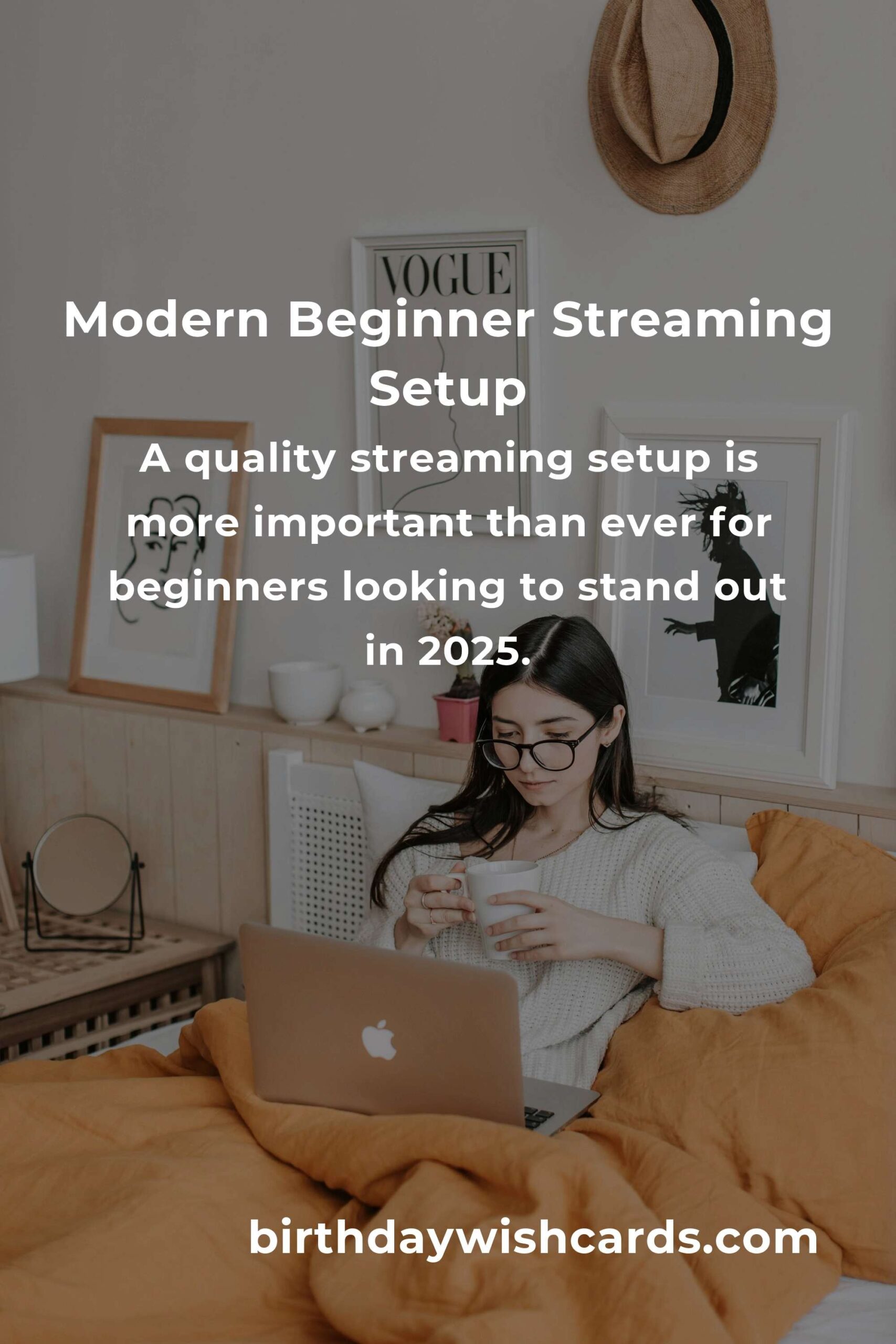 VOGUE

Modern Beginner Streaming Setup

A quality streaming setup is more important than ever for beginners looking to stand out in 2025.

birthdaywishcards.com